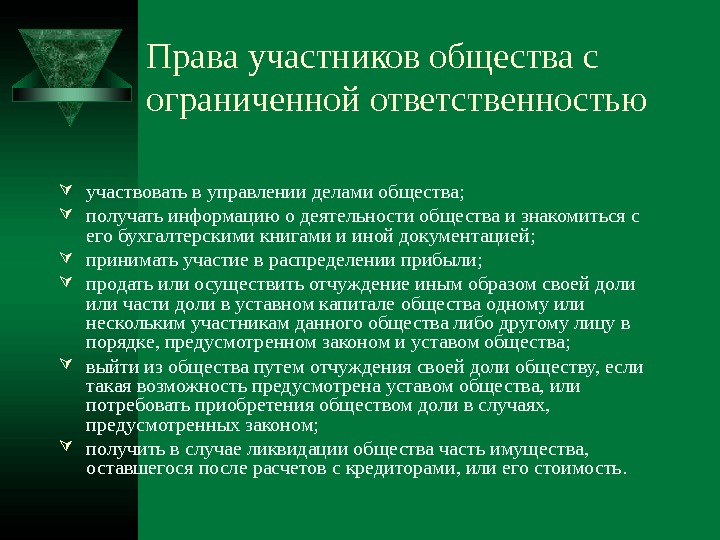 Права участников общества с ограниченной ответственностью

участвовать в управлении делами общества;

получать информацию о деятельности общества и знакомиться с его бухгалтерскими книгами и иной документацией;

принимать участие в распределении прибыли;

продать или осуществить отчуждение иным образом своей доли или части доли в уставном капитале общества одному или нескольким участникам данного общества либо другому лицу в порядке, предусмотренном законом и уставом общества;

выйти из общества путем отчуждения своей доли обществу, если такая возможность предусмотрена уставом общества, или потребовать приобретения обществом доли в случаях, предусмотренных законом;

получить в случае ликвидации общества часть имущества, оставшегося после расчетов с кредиторами, или его стоимость.